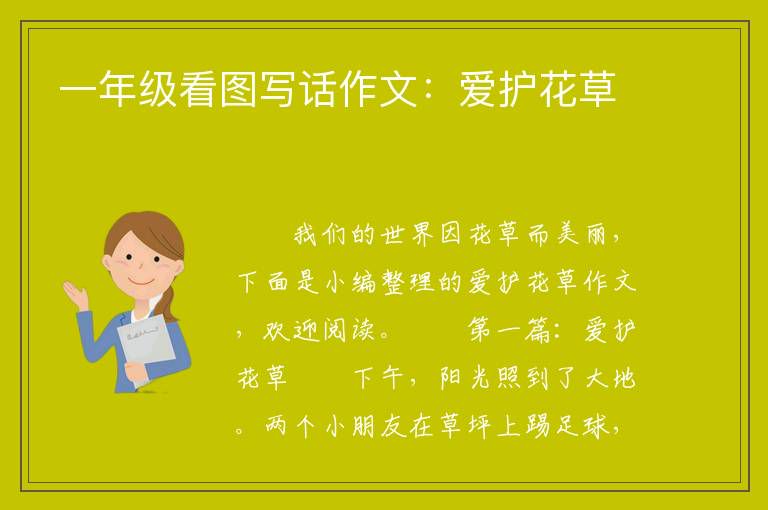 一年级看图写话作文：爱护花草

我们的世界因花草而美丽，下面是小编整理的爱护花草作文，欢迎阅读。　　第一篇：爱护花草　　下午，阳光照到了大地。两个小朋友在草坪上踢足球，